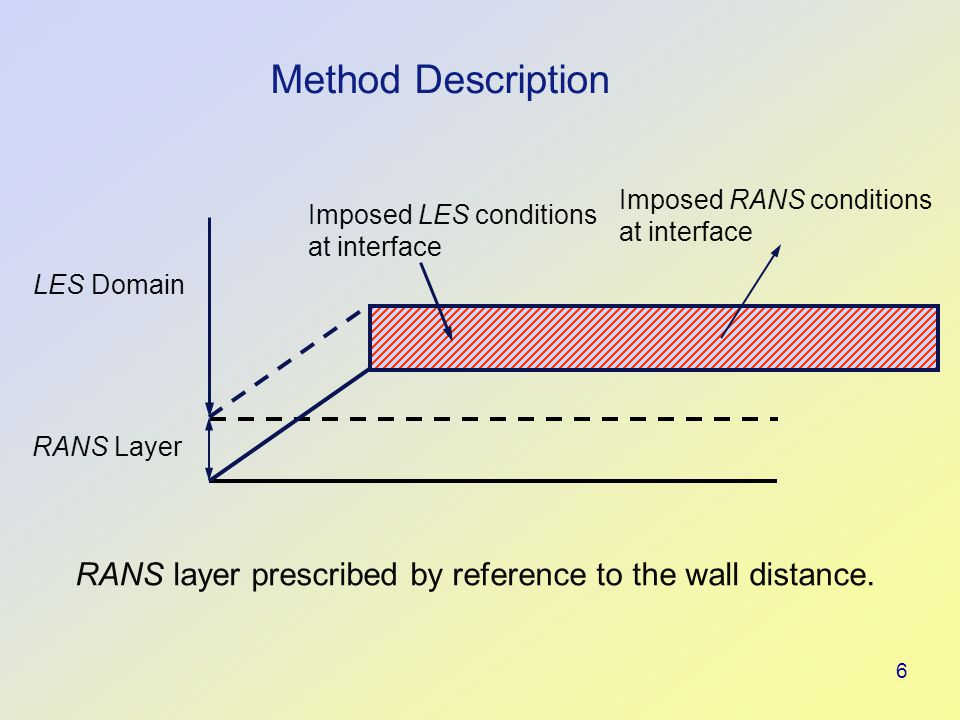 Method Description

Imposed LES conditions at interface

Imposed RANS conditions at interface

LES Domain

RANS Layer

RANS layer prescribed by reference to the wall distance.

6